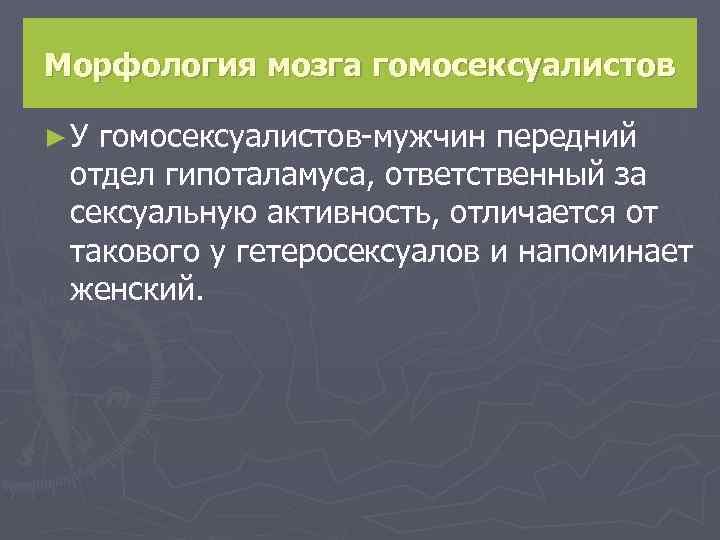 Морфология мозга гомосексуалистов

► У гомосексуалистов-мужчин передний отдел гипоталамуса, ответственный за сексуальную активность, отличается от такового у гетеросексуалов и напоминает женский.